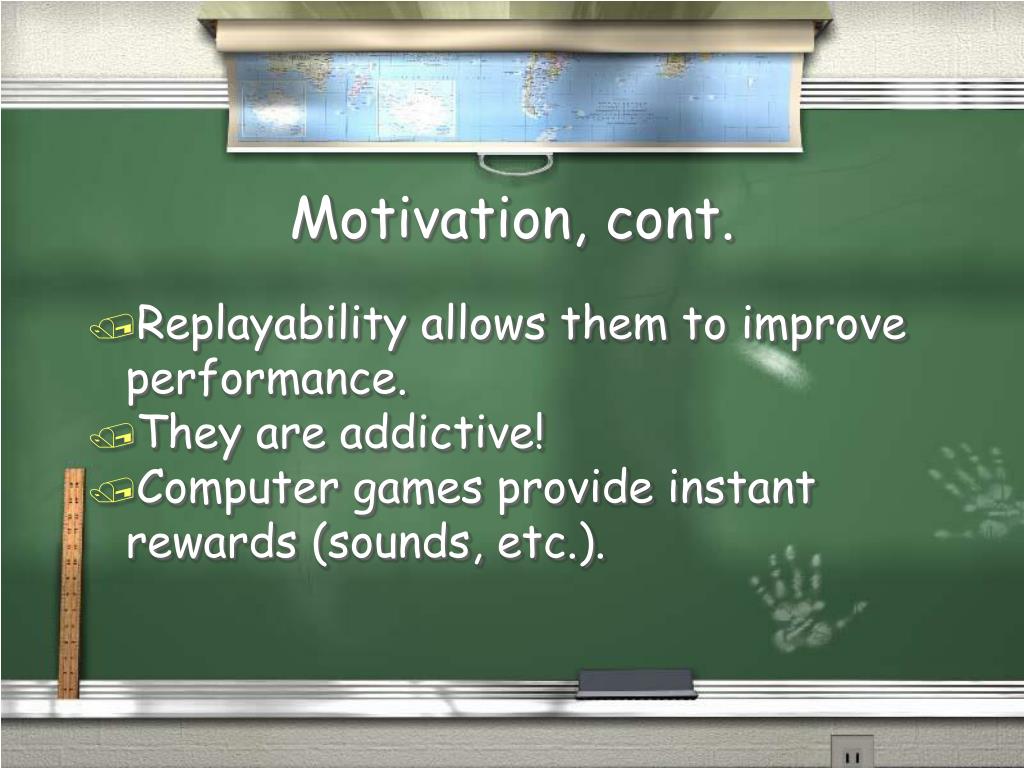 Motivation, cont.

Replayability allows them to improve performance.
They are addictive!
Computer games provide instant rewards (sounds, etc.).